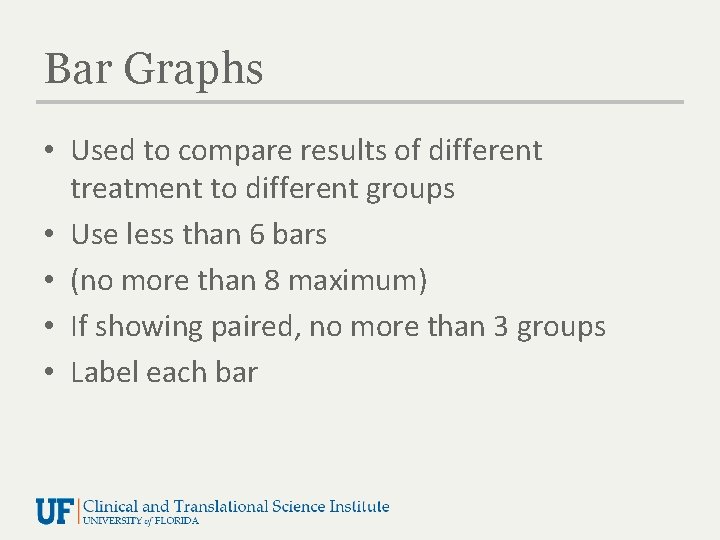 Bar Graphs

• Used to compare results of different treatment to different groups
• Use less than 6 bars
• (no more than 8 maximum)
• If showing paired, no more than 3 groups
• Label each bar

UF Clinical and Translational Science Institute
UNIVERSITY of FLORIDA